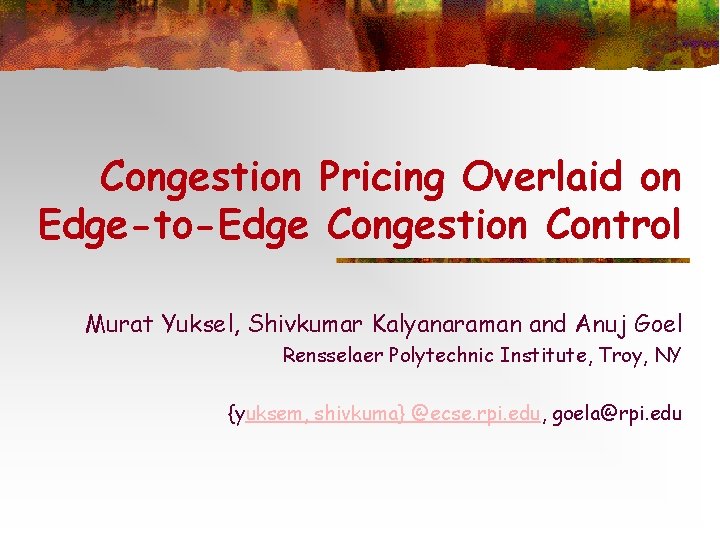 Congestion Pricing Overlaid on Edge-to-Edge Congestion Control

Murat Yuksel, Shivkumar Kalyanaraman and Anuj Goel
Rensselaer Polytechnic Institute, Troy, NY

{yuksem, shivkuma} @ecse.rpi.edu, goela@rpi.edu